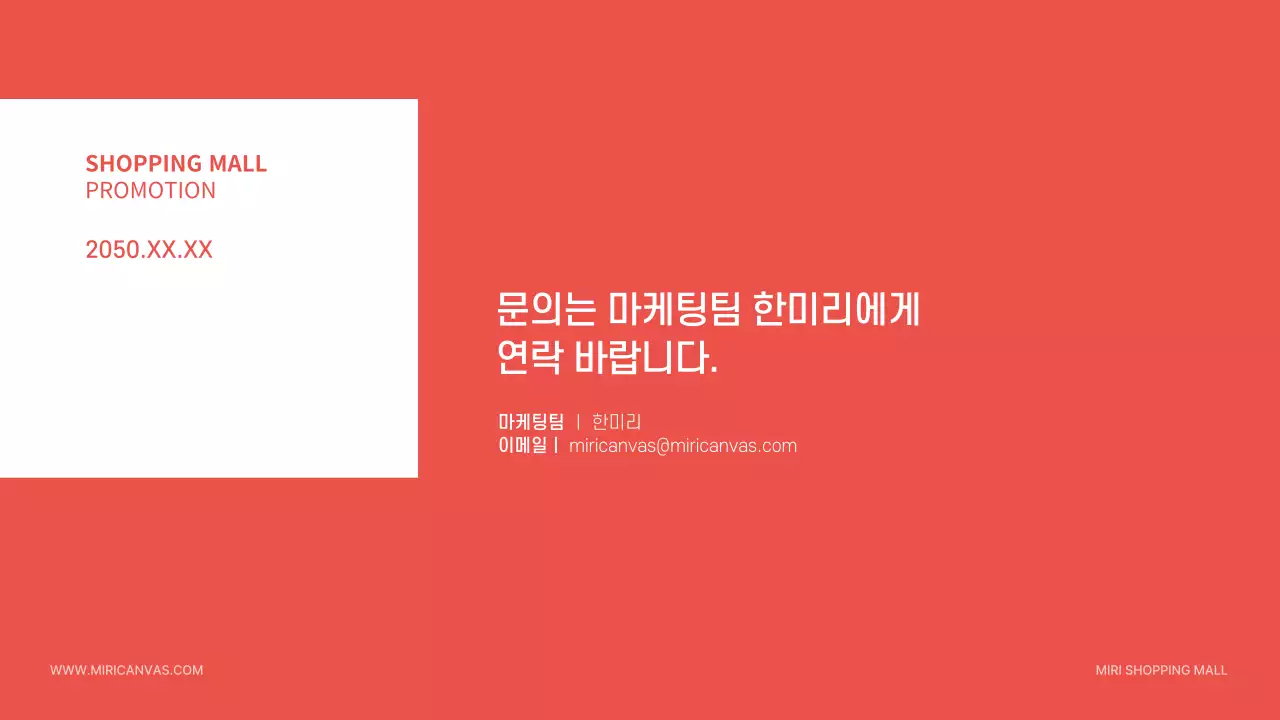 SHOPPING MALL
PROMOTION

2050.XX.XX

문의는 마케팅팀 한미리에게 연락 바랍니다.

마케팅팀 | 한미리
이메일 | miricanvas@miricanvas.com

WWW.MIRICANVAS.COM

MIRI SHOPPING MALL